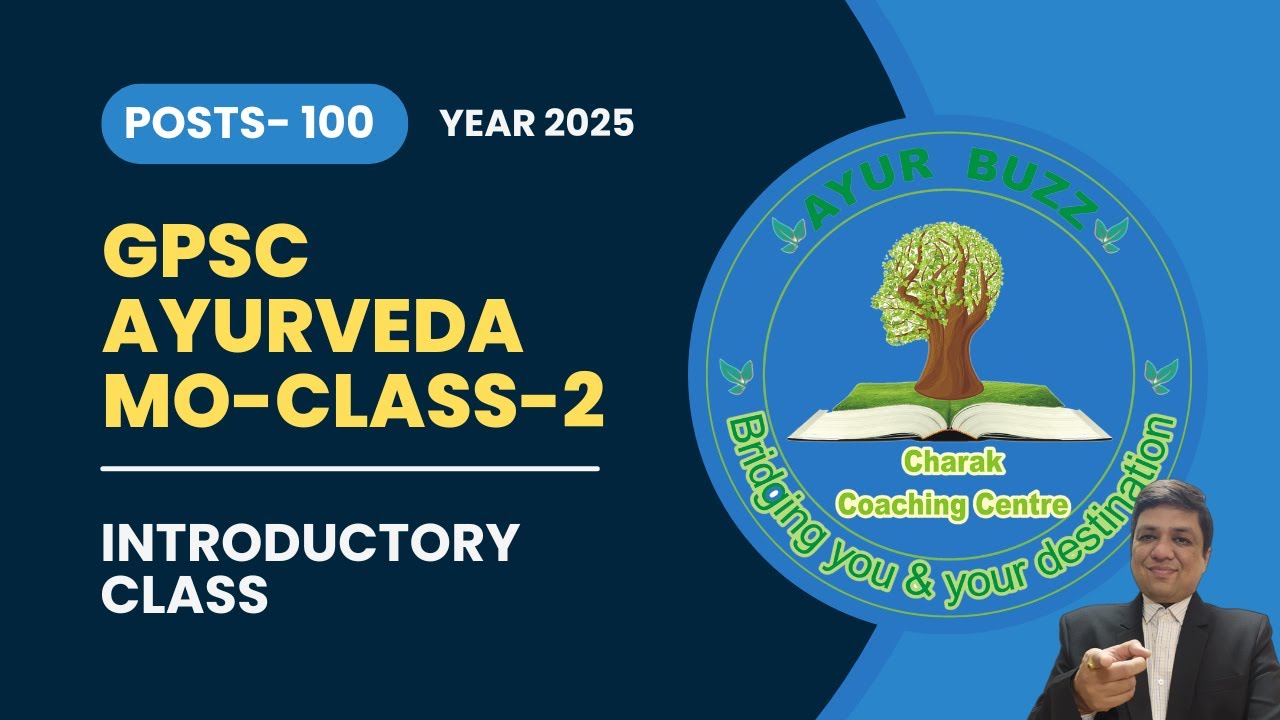 POSTS- 100

YEAR 2025

GPSC AYURVEDA MO-CLASS-2

INTRODUCTORY CLASS

AYUR BUZZ

Charak Coaching Centre

Bridging you & your destination